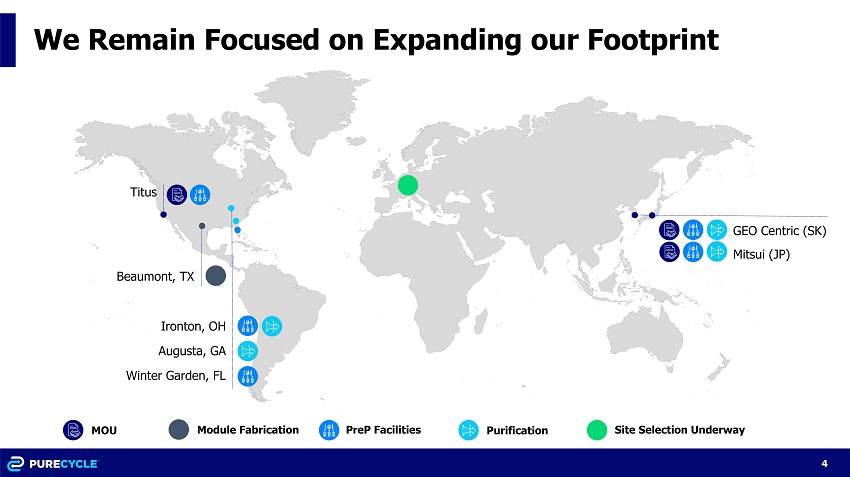 We Remain Focused on Expanding our Footprint

Titus

Beaumont, TX

Ironton, OH

Augusta, GA

Winter Garden, FL

GEO Centric (SK)

Mitsui (JP)

MOU

Module Fabrication

PreP Facilities

Purification

Site Selection Underway

PURECYCLE

4